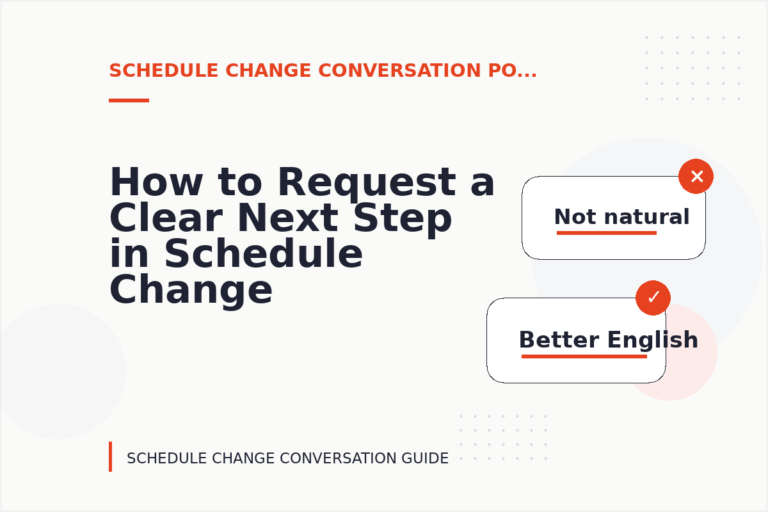 SCHEDULE CHANGE CONVERSATION PO...

How to Request a Clear Next Step in Schedule Change

✕

Not natural

✓

Better English

SCHEDULE CHANGE CONVERSATION GUIDE